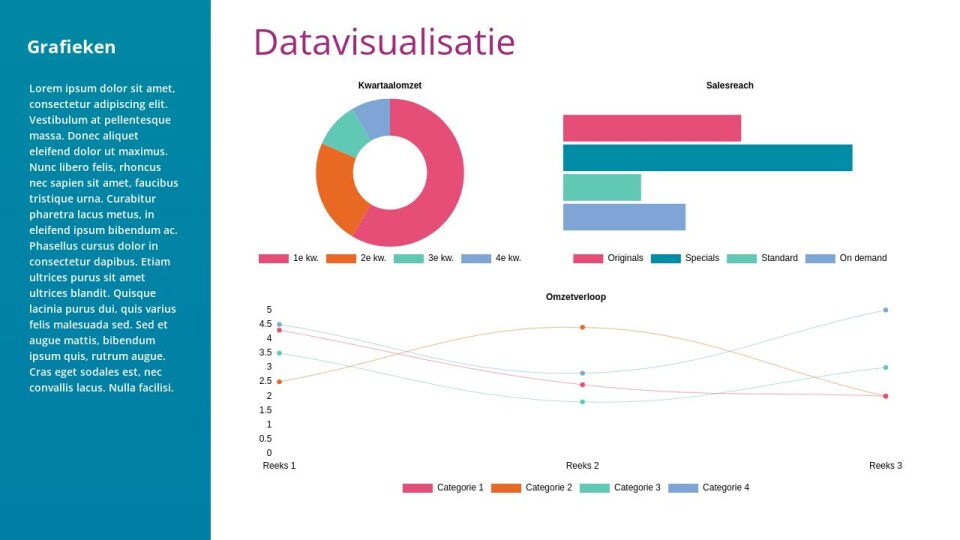 Grafieken

Lorem ipsum dolor sit amet, consectetur adipiscing elit. Vestibulum at pellentesque massa. Donec aliquet eleifend dolor ut maximus. Nunc libero felis, rhoncus nec sapien sit amet, faucibus tristique urna. Curabitur pharetra lacus metus, in eleifend ipsum bibendum ac. Phasellus cursus dolor in consectetur dapibus. Etiam ultrices purus sit amet ultrices blandit. Quisque lacinia purus dui, quis varius felis malesuada sed. Sed et augue mattis, bibendum ipsum quis, rutrum augue. Cras eget sodales est, nec convallis lacus. Nulla facilisi.

Datavisualisatie

Kwartaalomzet

1e kw. 2e kw. 3e kw. 4e kw.

Salesreach

Originals Specials Standard On demand

Omzetverloop

5
4.5
4
3.5
3
2.5
2
1.5
1
0.5
0

Reeks 1 Reeks 2 Reeks 3

Categorie 1 Categorie 2 Categorie 3 Categorie 4